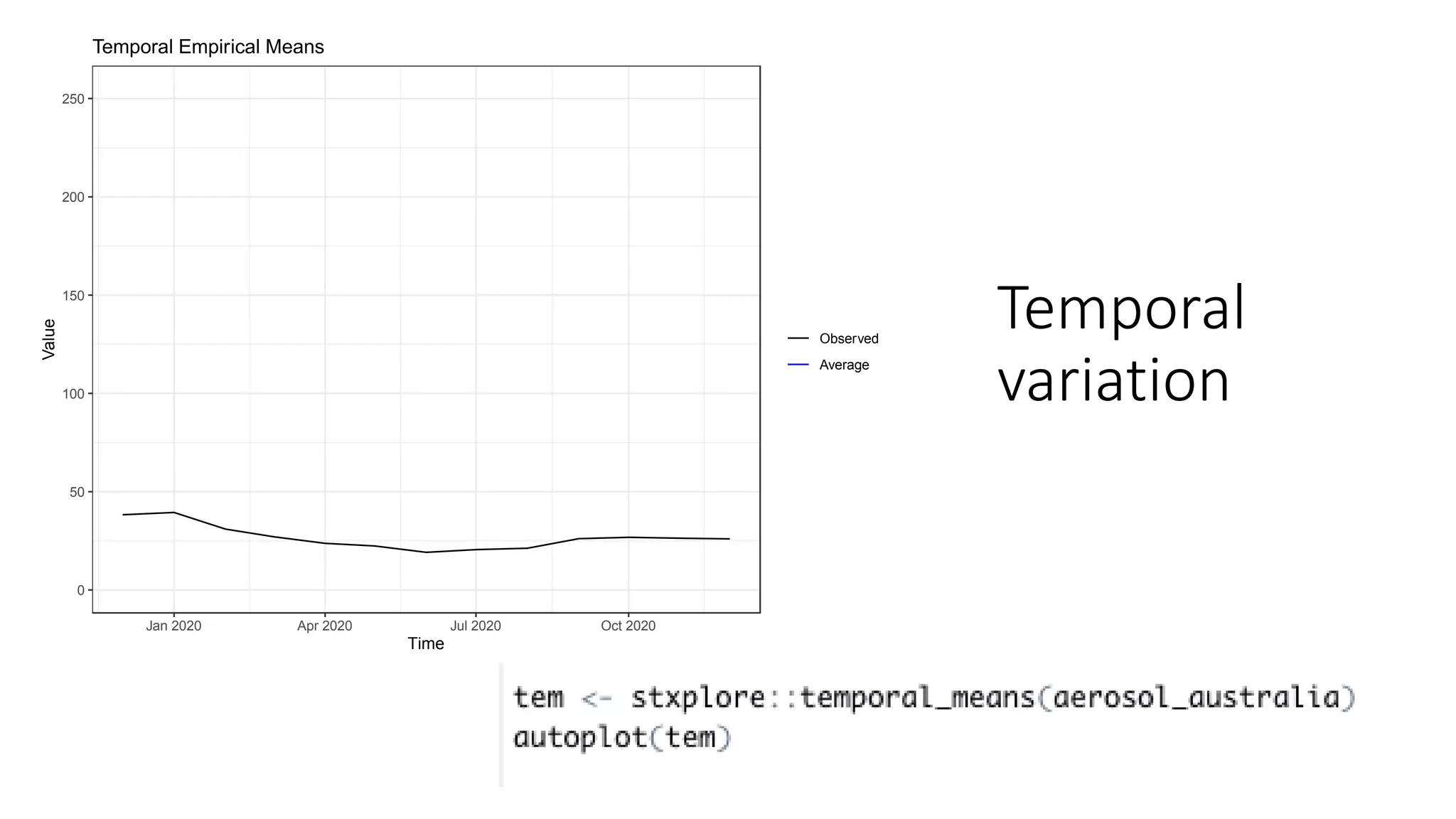 Temporal Empirical Means

250
200
150
100
50
0

Value

Jan 2020
Apr 2020
Jul 2020
Oct 2020

Time

Observed
Average

Temporal variation

tem <- stxplore::temporal_means(aerosol_australia)
autoplot(tem)